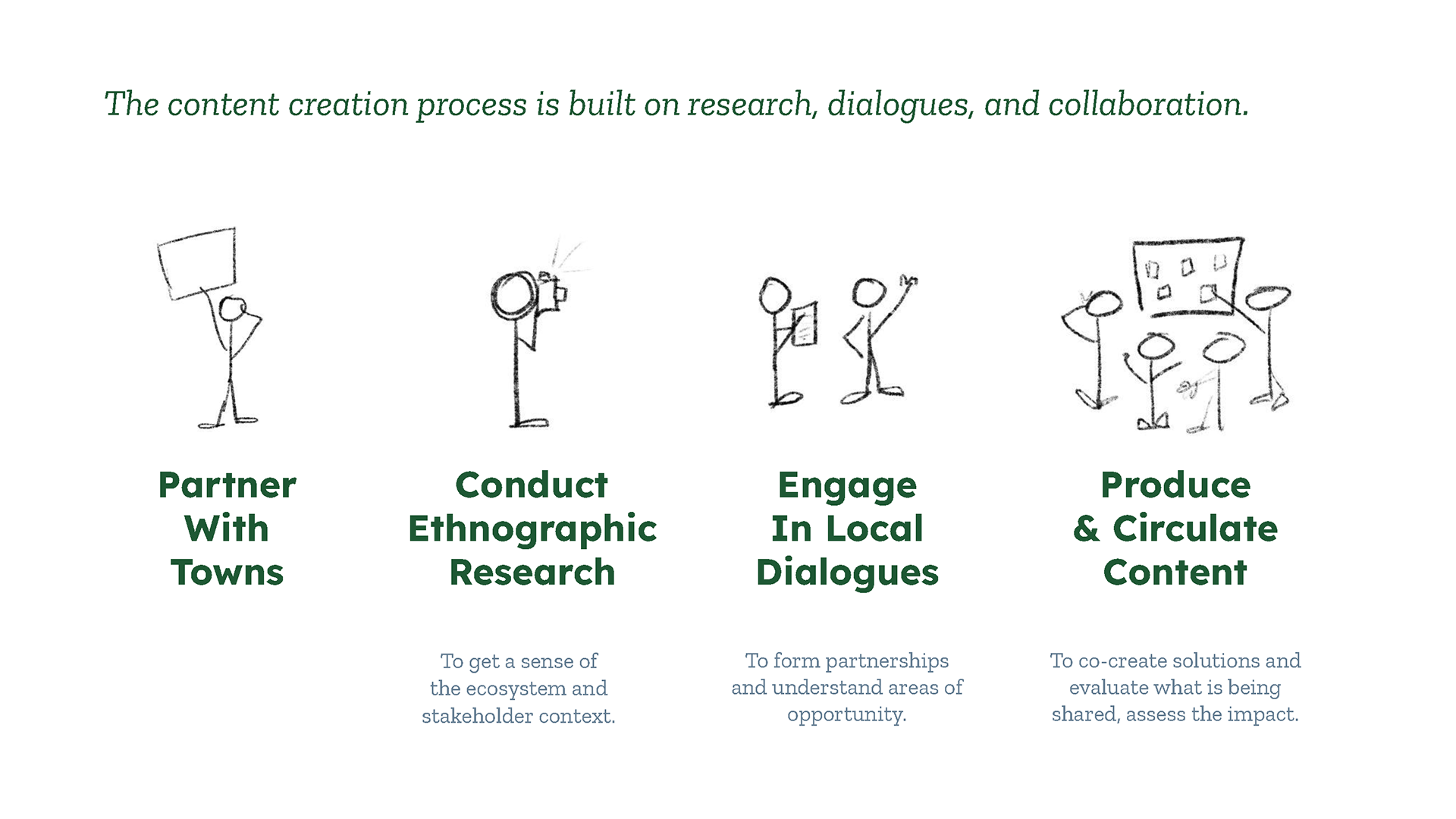 The content creation process is built on research, dialogues, and collaboration.

Partner With Towns

Conduct Ethnographic Research

To get a sense of the ecosystem and stakeholder context.

Engage In Local Dialogues

To form partnerships and understand areas of opportunity.

Produce & Circulate Content

To co-create solutions and evaluate what is being shared, assess the impact.